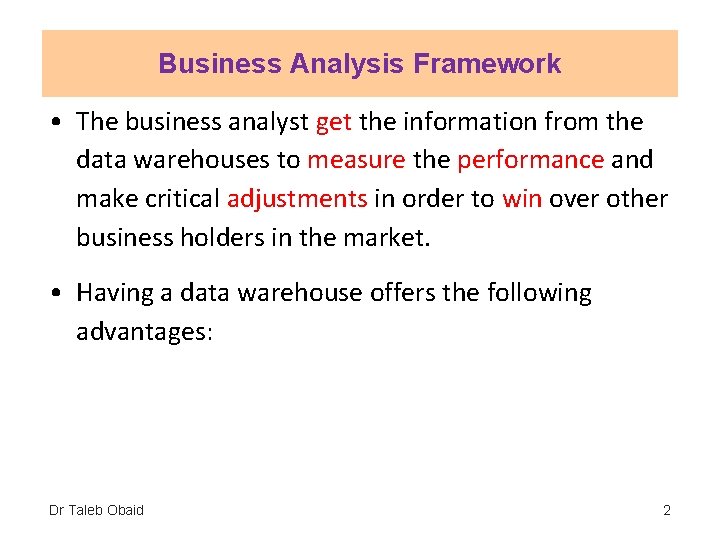 Business Analysis Framework

• The business analyst get the information from the data warehouses to measure the performance and make critical adjustments in order to win over other business holders in the market.

• Having a data warehouse offers the following advantages:

Dr Taleb Obaid

2